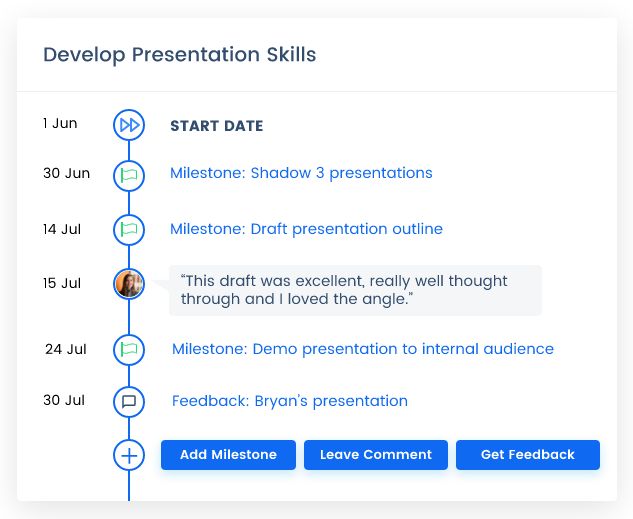 Develop Presentation Skills

1 Jun START DATE

30 Jun Milestone: Shadow 3 presentations

14 Jul Milestone: Draft presentation outline

15 Jul "This draft was excellent, really well thought through and I loved the angle."

24 Jul Milestone: Demo presentation to internal audience

30 Jul Feedback: Bryan's presentation

Add Milestone Leave Comment Get Feedback